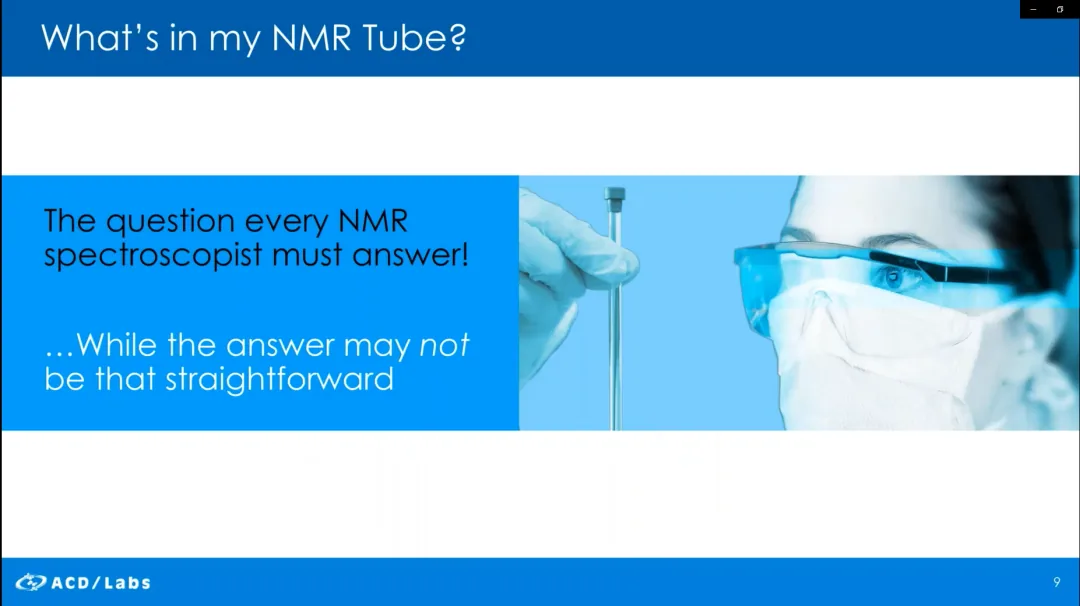 What's in my NMR Tube?

The question every NMR spectroscopist must answer!

…While the answer may not be that straightforward

ACD/Labs

9